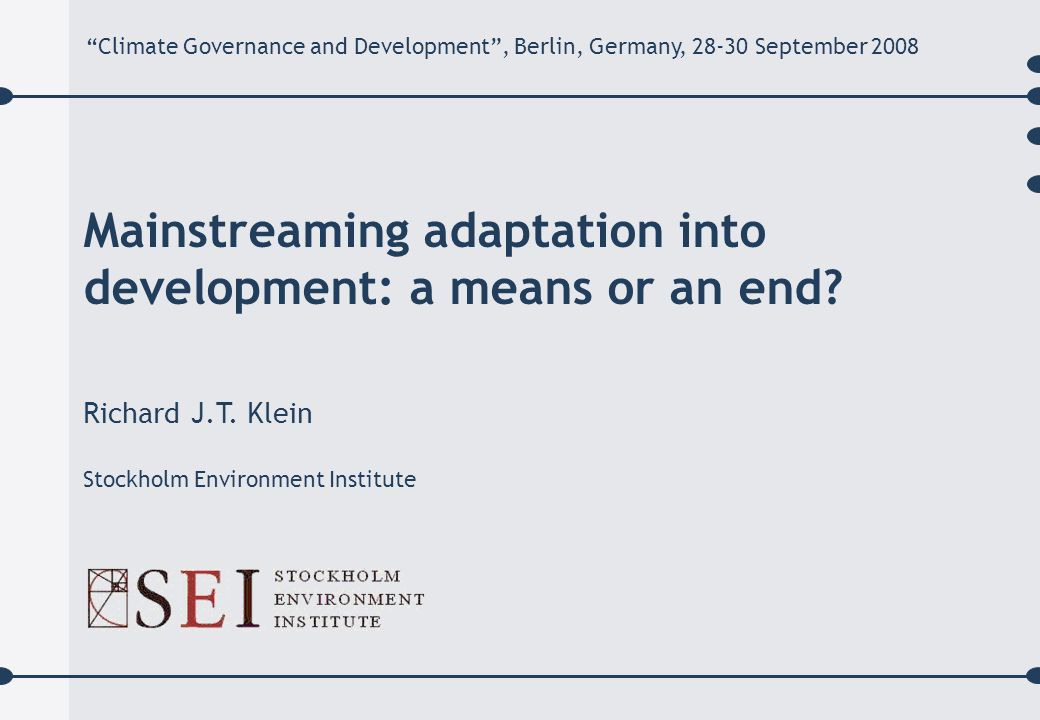 “Climate Governance and Development”, Berlin, Germany, 28-30 September 2008

Mainstreaming adaptation into development: a means or an end?

Richard J.T. Klein

Stockholm Environment Institute

SEI STOCKHOLM ENVIRONMENT INSTITUTE